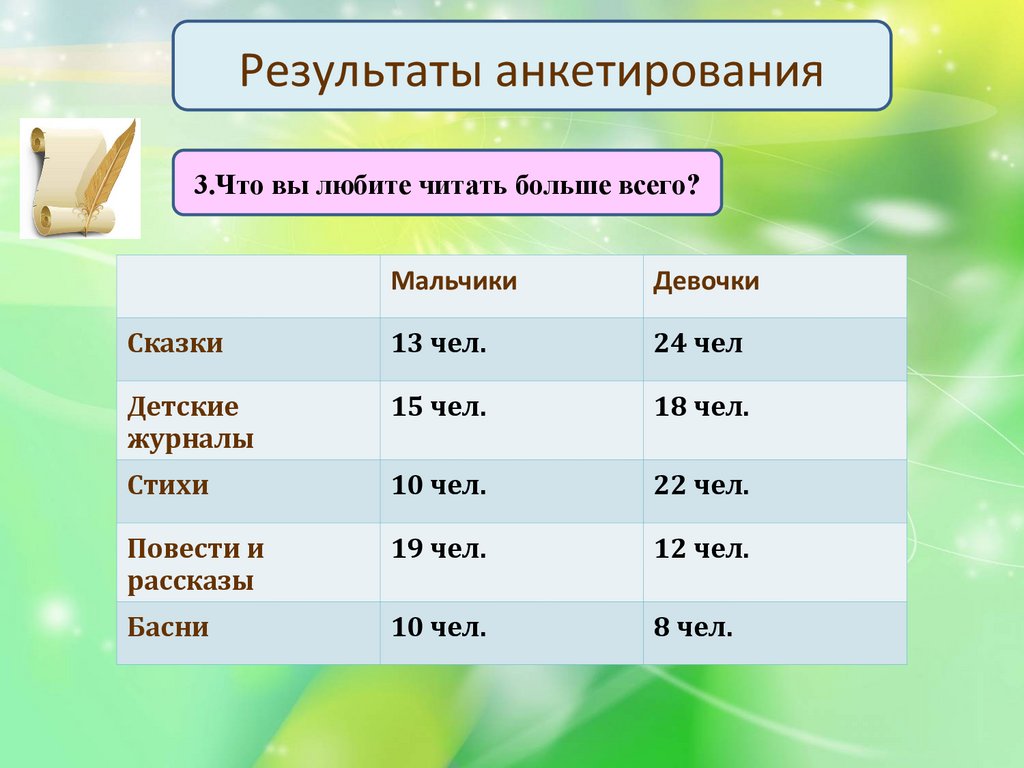 Результаты анкетирования

3.Что вы любите читать больше всего?

| | Мальчики | Девочки |
|---|---|---|
| Сказки | 13 чел. | 24 чел |
| Детские журналы | 15 чел. | 18 чел. |
| Стихи | 10 чел. | 22 чел. |
| Повести и рассказы | 19 чел. | 12 чел. |
| Басни | 10 чел. | 8 чел. |